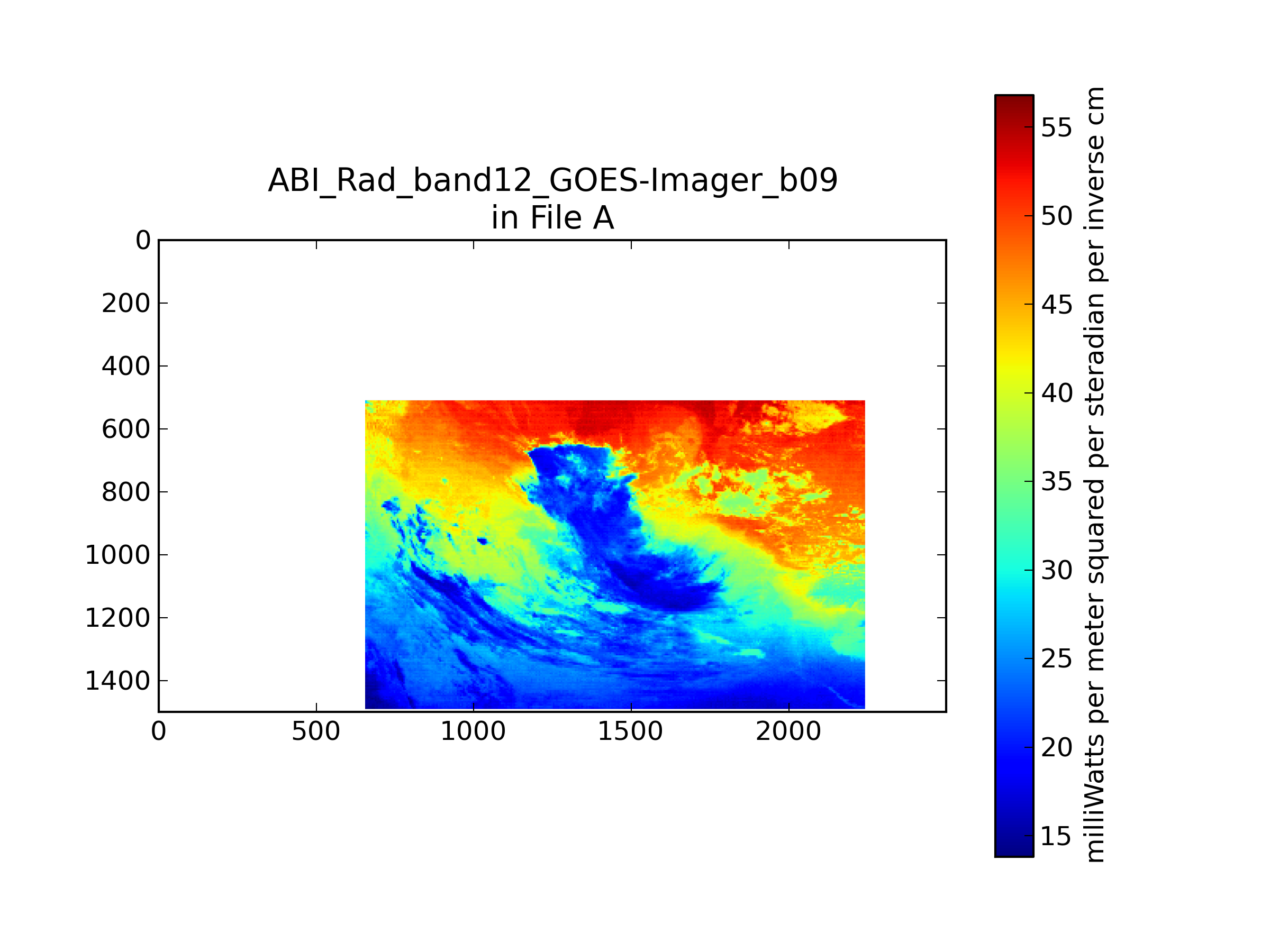 ABI_Rad_band12_GOES-Imager_b09
in File A

0
200
400
600
800
1000
1200
1400

0
500
1000
1500
2000

55
50
45
40
35
30
25
20
15

milliWatts per meter squared per steradian per inverse cm